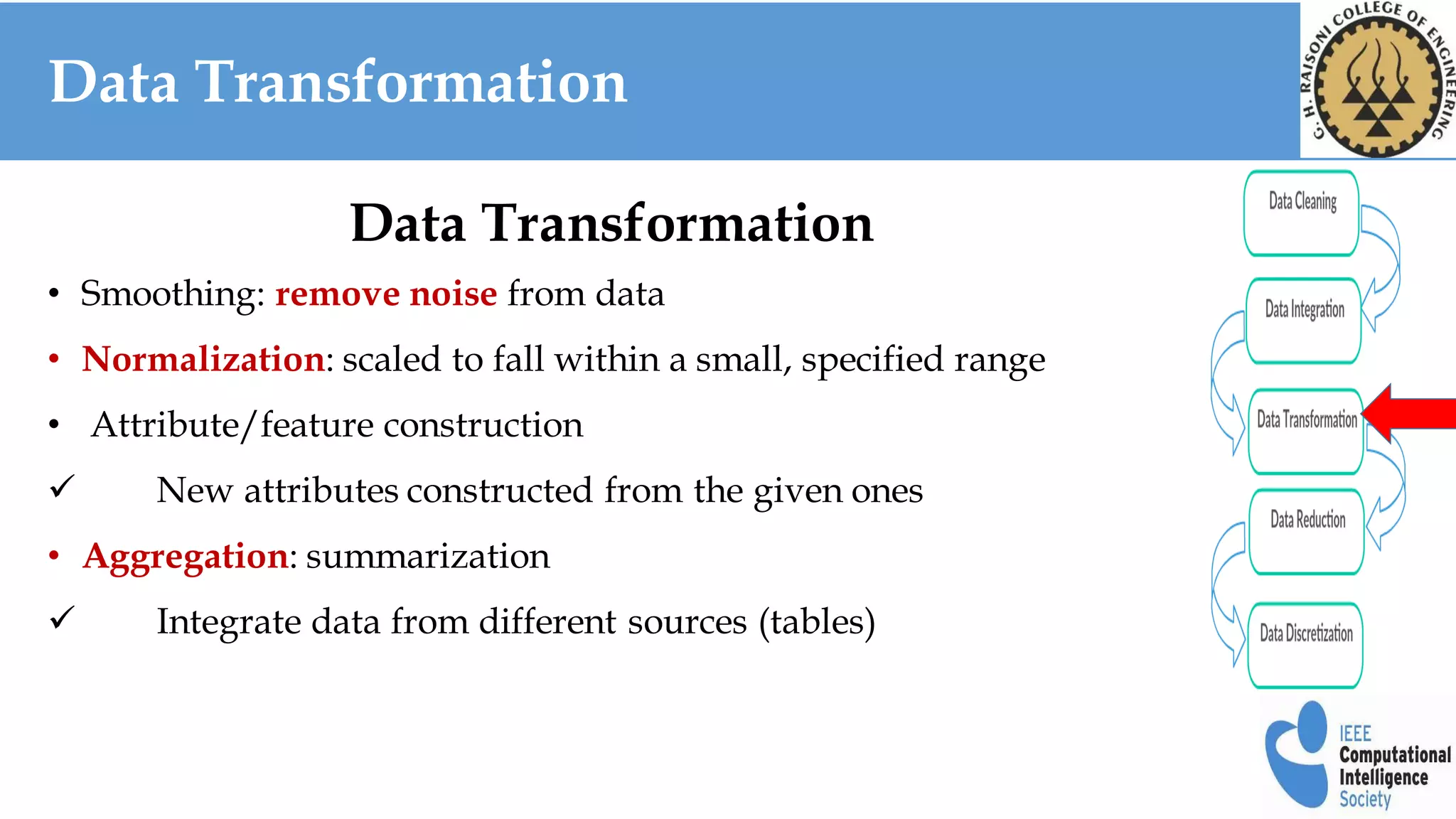 Data Transformation

G. H. RAISONI COLLEGE OF ENGINEERING

Data Transformation

• Smoothing: remove noise from data

• Normalization: scaled to fall within a small, specified range

• Attribute/feature construction

✓ New attributes constructed from the given ones

• Aggregation: summarization

✓ Integrate data from different sources (tables)

Data Cleaning

Data Integration

Data Transformation

Data Reduction

Data Discretization

IEEE Computational Intelligence Society